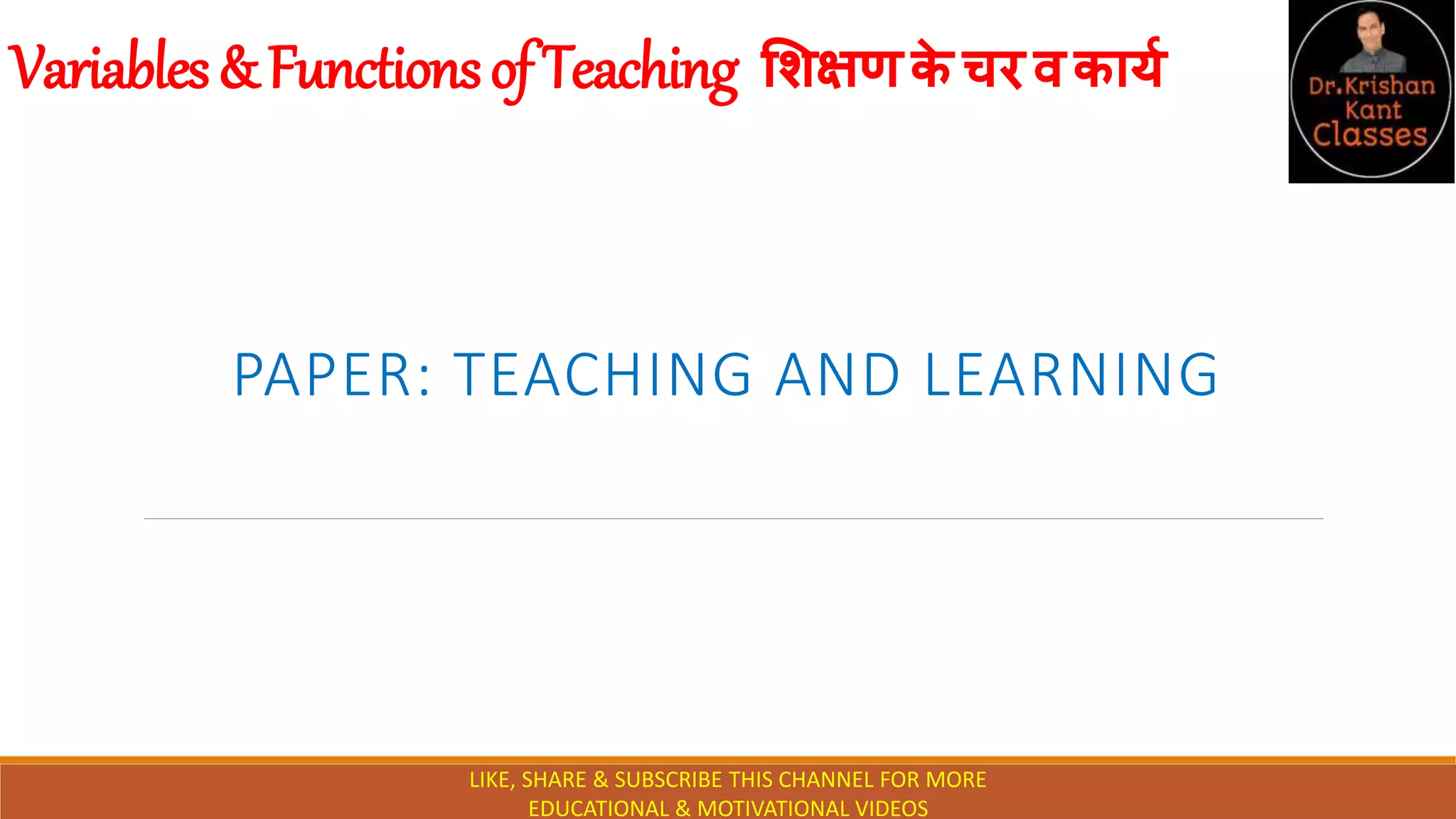 Variables & Functions of Teaching शिक्षण के चर व कार्य

Dr.Krishan Kant Classes

PAPER: TEACHING AND LEARNING

LIKE, SHARE & SUBSCRIBE THIS CHANNEL FOR MORE EDUCATIONAL & MOTIVATIONAL VIDEOS